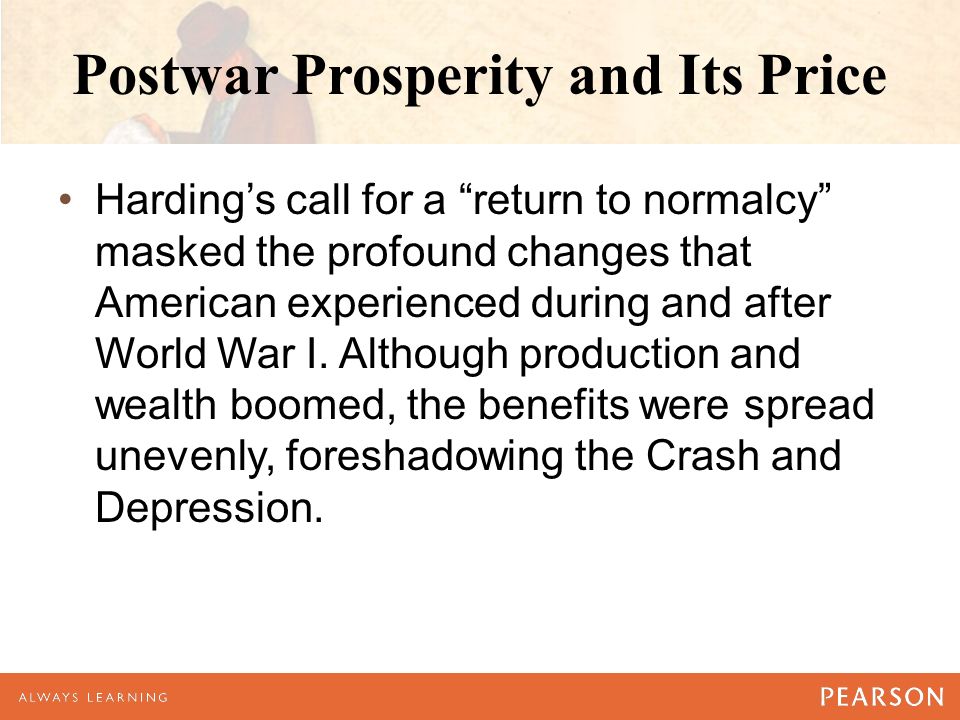 Postwar Prosperity and Its Price

• Harding’s call for a “return to normalcy” masked the profound changes that American experienced during and after World War I. Although production and wealth boomed, the benefits were spread unevenly, foreshadowing the Crash and Depression.

ALWAYS LEARNING

PEARSON